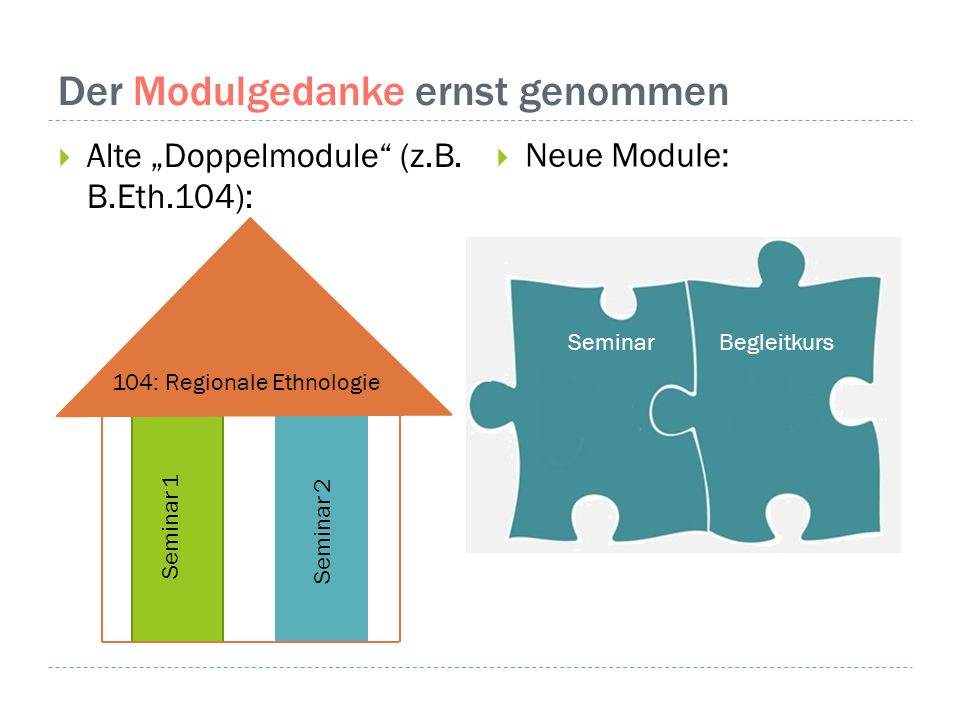 Der Modulgedanke ernst genommen

Alte „Doppelmodule“ (z.B. B.Eth.104):

104: Regionale Ethnologie

Seminar 1

Seminar 2

Neue Module:

Seminar

Begleitkurs